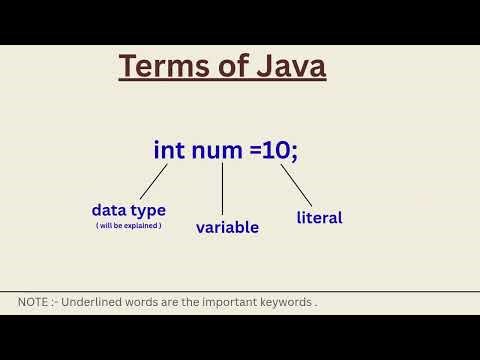 Terms of Java

int num =10;

data type
( will be explained )

variable

literal

NOTE :- Underlined words are the important keywords .